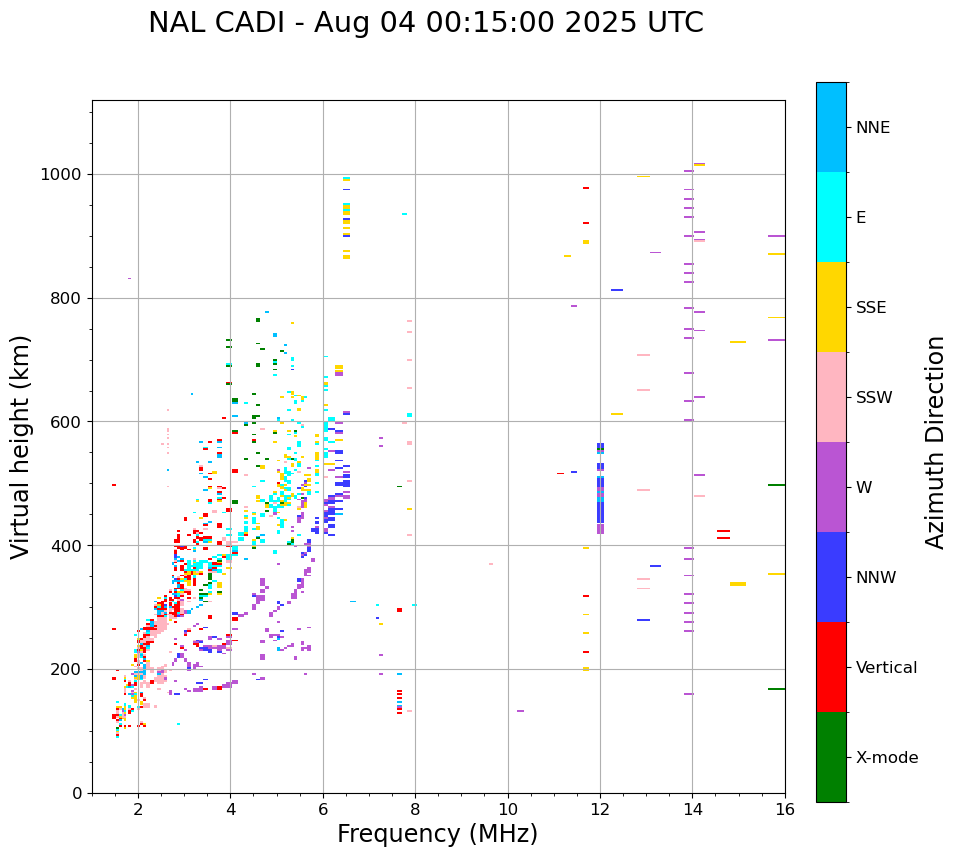 NAL CADI - Aug 04 00:15:00 2025 UTC

Virtual height (km)

1000
800
600
400
200
0

2 4 6 8 10 12 14 16

Frequency (MHz)

NNE
E
SSE
SSW
W
NNW
Vertical
X-mode

Azimuth Direction